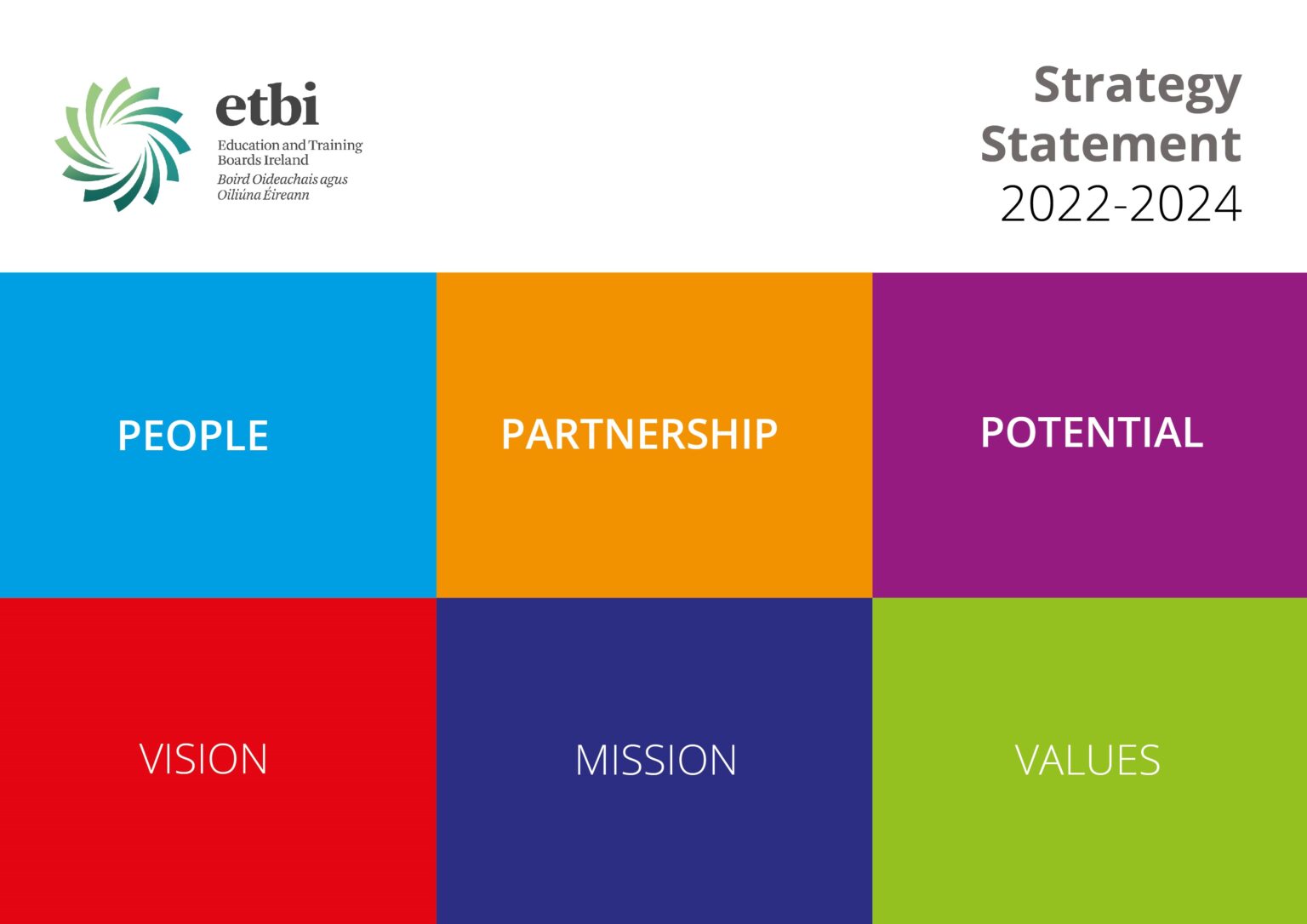 etbi
Education and Training Boards Ireland
Boird Oideachais agus Oiliúna Éireann

Strategy Statement 2022-2024

PEOPLE

PARTNERSHIP

POTENTIAL

VISION

MISSION

VALUES